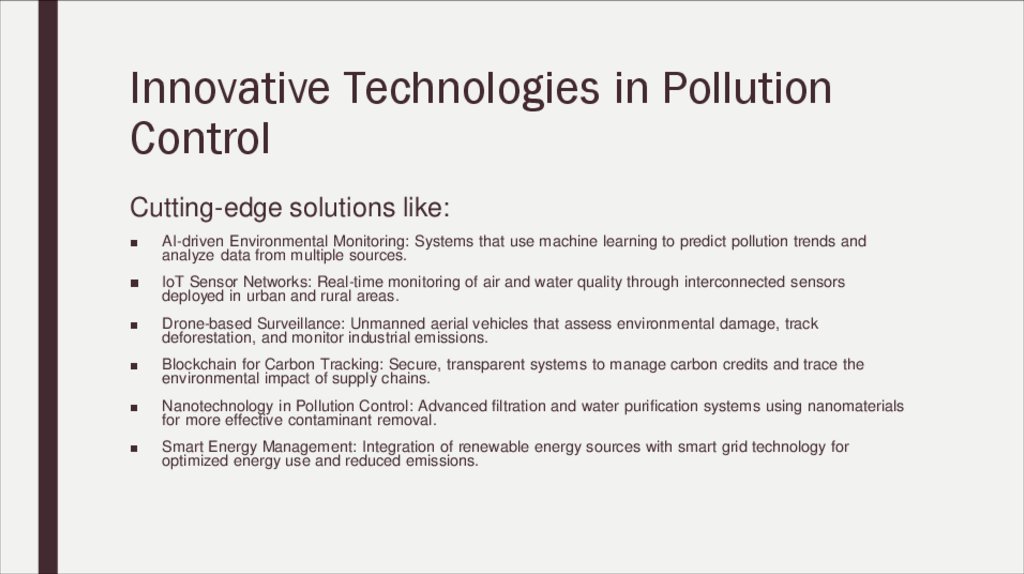 Innovative Technologies in Pollution Control

Cutting-edge solutions like:

■ AI-driven Environmental Monitoring: Systems that use machine learning to predict pollution trends and analyze data from multiple sources.

■ IoT Sensor Networks: Real-time monitoring of air and water quality through interconnected sensors deployed in urban and rural areas.

■ Drone-based Surveillance: Unmanned aerial vehicles that assess environmental damage, track deforestation, and monitor industrial emissions.

■ Blockchain for Carbon Tracking: Secure, transparent systems to manage carbon credits and trace the environmental impact of supply chains.

■ Nanotechnology in Pollution Control: Advanced filtration and water purification systems using nanomaterials for more effective contaminant removal.

■ Smart Energy Management: Integration of renewable energy sources with smart grid technology for optimized energy use and reduced emissions.